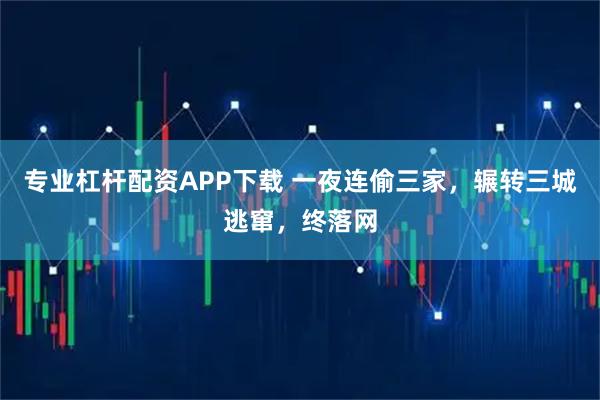 专业杠杆配资APP下载 一夜连偷三家，辗转三城逃窜，终落网